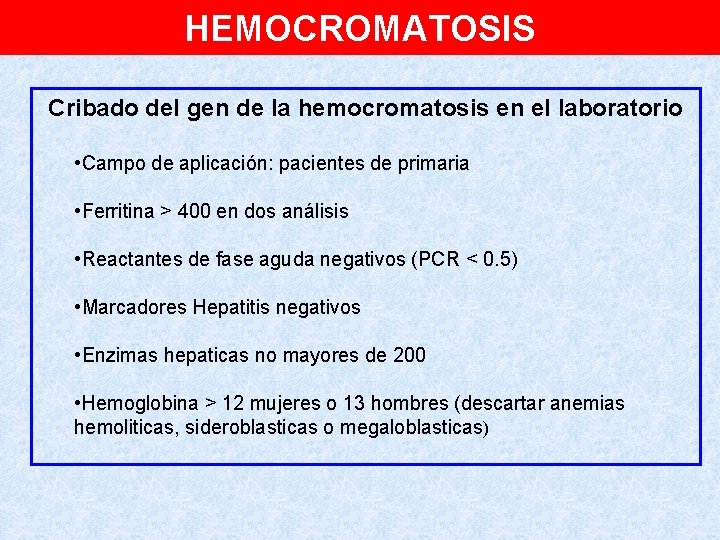 HEMOCROMATOSIS

Cribado del gen de la hemocromatosis en el laboratorio

•Campo de aplicación: pacientes de primaria

•Ferritina > 400 en dos análisis

•Reactantes de fase aguda negativos (PCR < 0.5)

•Marcadores Hepatitis negativos

•Enzimas hepaticas no mayores de 200

•Hemoglobina > 12 mujeres o 13 hombres (descartar anemias hemoliticas, sideroblasticas o megaloblasticas)